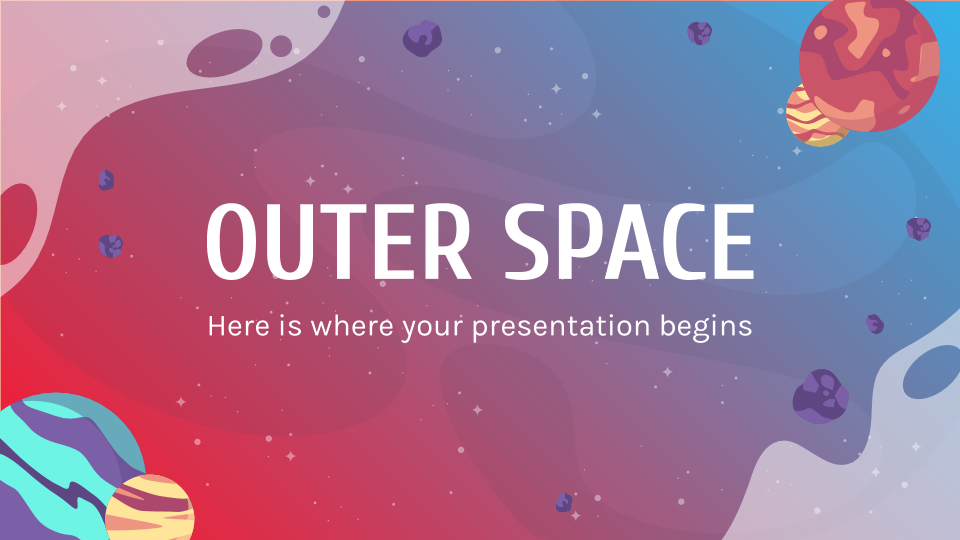 OUTER SPACE

Here is where your presentation begins